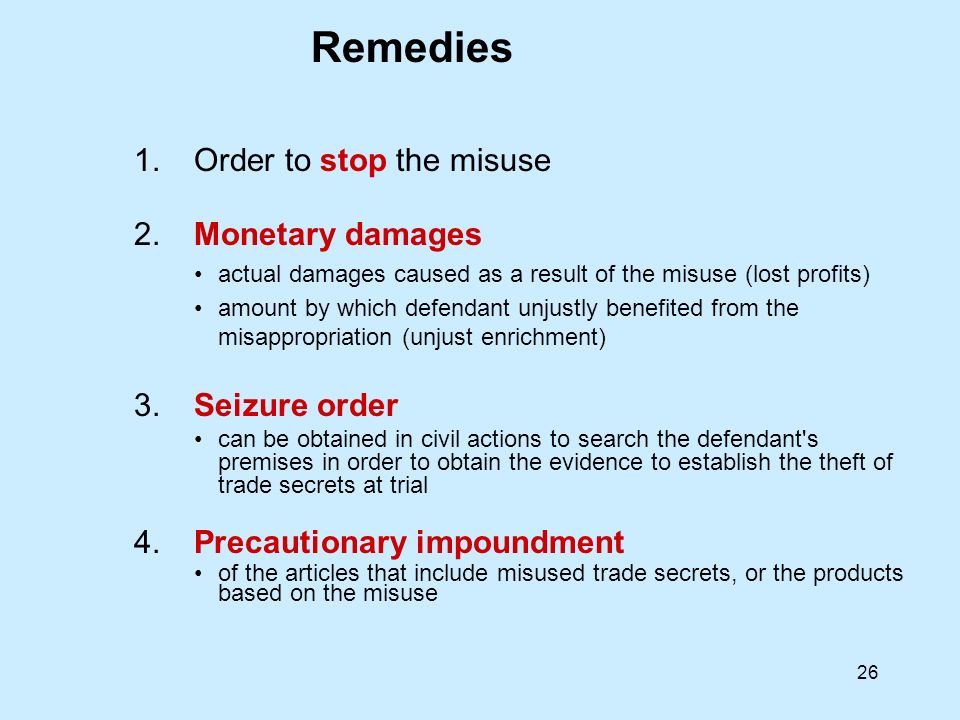 Remedies

1. Order to stop the misuse

2. Monetary damages
• actual damages caused as a result of the misuse (lost profits)
• amount by which defendant unjustly benefited from the misappropriation (unjust enrichment)

3. Seizure order
• can be obtained in civil actions to search the defendant's premises in order to obtain the evidence to establish the theft of trade secrets at trial

4. Precautionary impoundment
• of the articles that include misused trade secrets, or the products based on the misuse

26